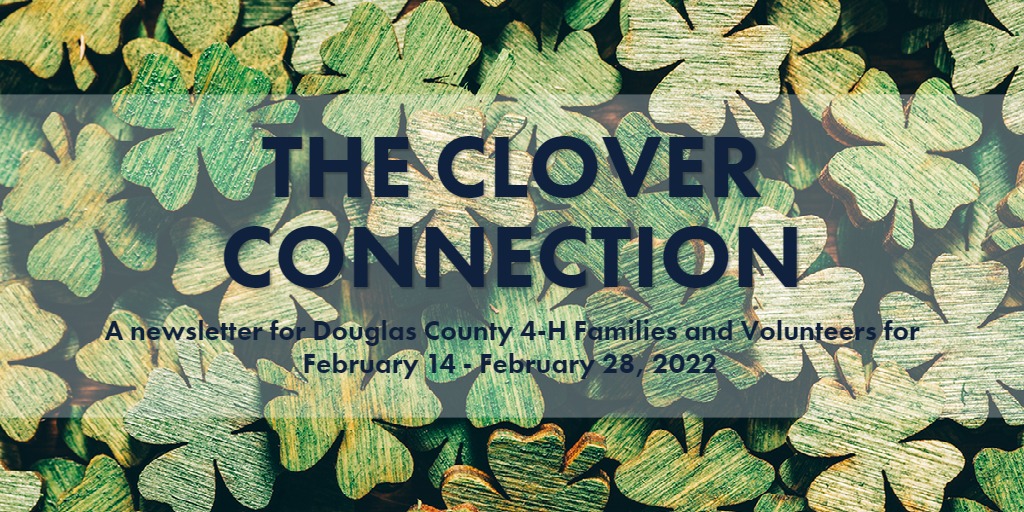 THE CLOVER CONNECTION

A newsletter for Douglas County 4-H Families and Volunteers for February 14 - February 28, 2022